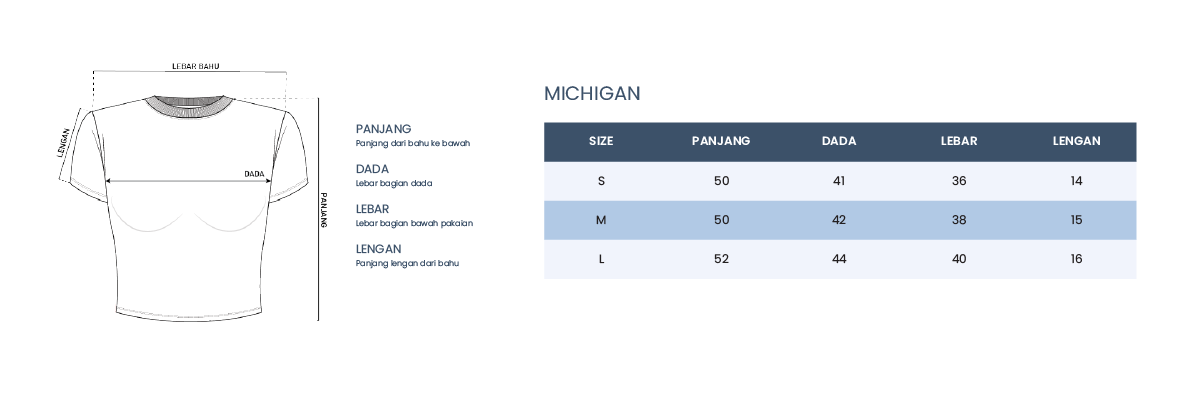 LEBAR BAHU
LENGAN
DADA
PANJANG

PANJANG
Panjang dari bahu ke bawah

DADA
Lebar bagian dada

LEBAR
Lebar bagian bawah pakaian

LENGAN
Panjang lengan dari bahu

MICHIGAN

| SIZE | PANJANG | DADA | LEBAR | LENGAN |
|---|---|---|---|---|
| S | 50 | 41 | 36 | 14 |
| M | 50 | 42 | 38 | 15 |
| L | 52 | 44 | 40 | 16 |